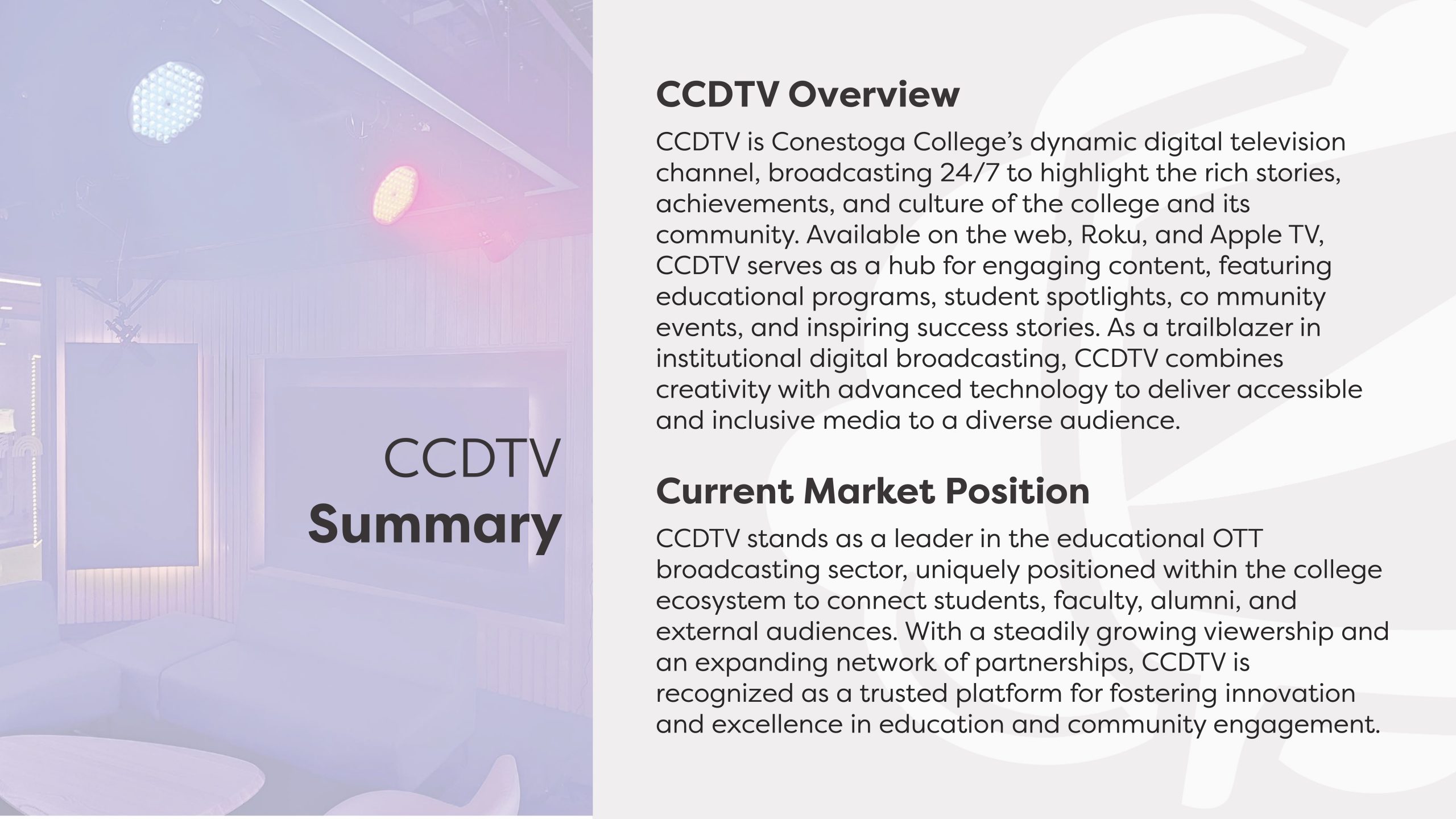 CCDTV
Summary

CCDTV Overview

CCDTV is Conestoga College's dynamic digital television channel, broadcasting 24/7 to highlight the rich stories, achievements, and culture of the college and its community. Available on the web, Roku, and Apple TV, CCDTV serves as a hub for engaging content, featuring educational programs, student spotlights, co mmunity events, and inspiring success stories. As a trailblazer in institutional digital broadcasting, CCDTV combines creativity with advanced technology to deliver accessible and inclusive media to a diverse audience.

Current Market Position

CCDTV stands as a leader in the educational OTT broadcasting sector, uniquely positioned within the college ecosystem to connect students, faculty, alumni, and external audiences. With a steadily growing viewership and an expanding network of partnerships, CCDTV is recognized as a trusted platform for fostering innovation and excellence in education and community engagement.